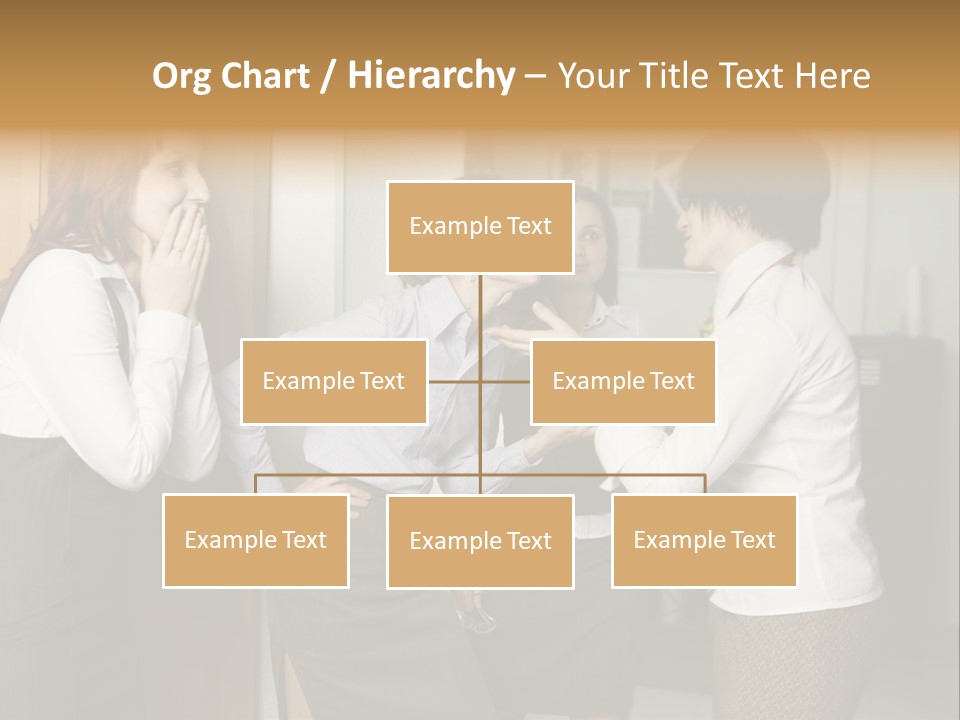 Org Chart / Hierarchy – Your Title Text Here

Example Text

Example Text

Example Text

Example Text

Example Text

Example Text